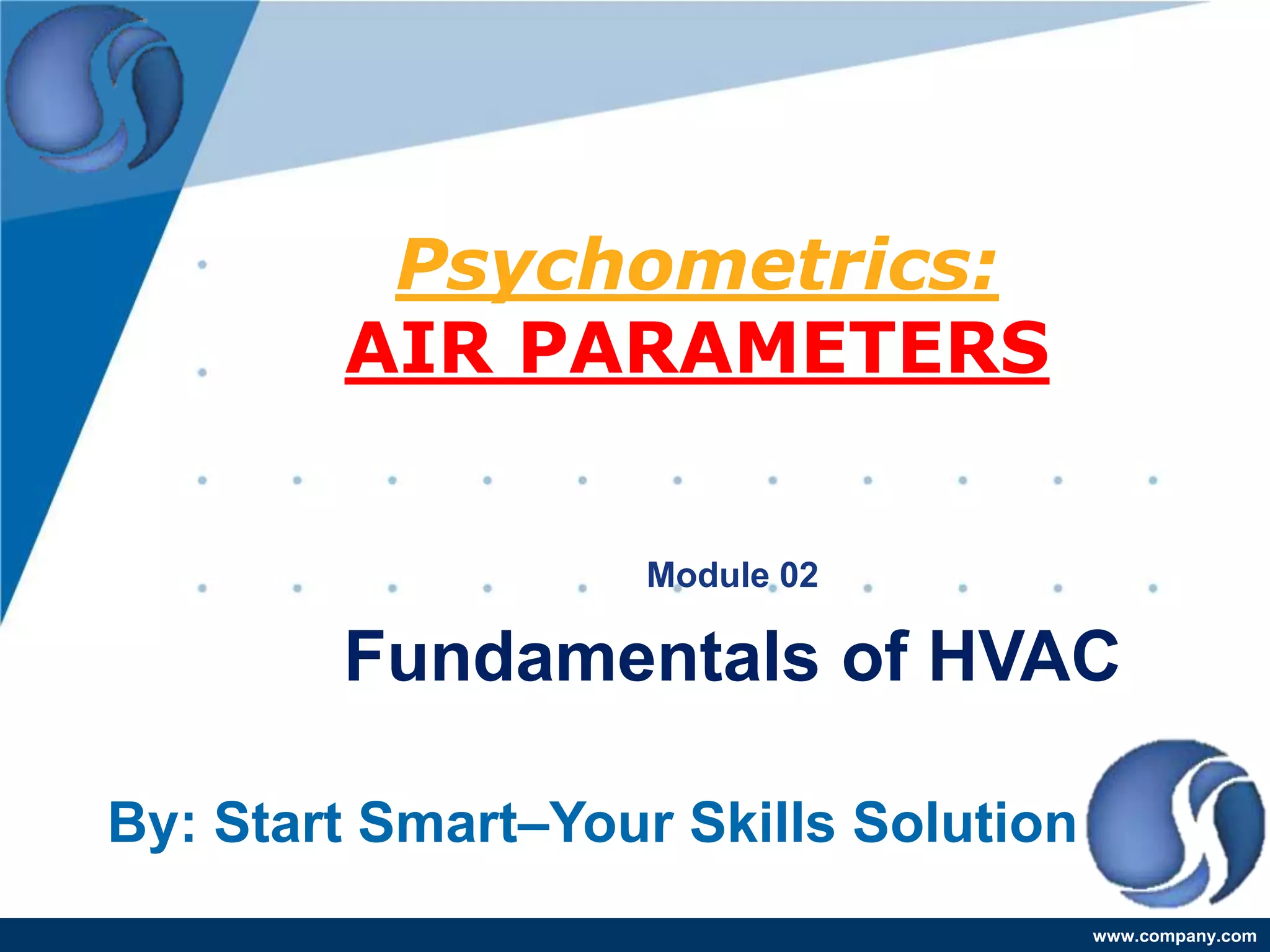 Psychometrics:
AIR PARAMETERS

Module 02

Fundamentals of HVAC

By: Start Smart–Your Skills Solution

www.company.com